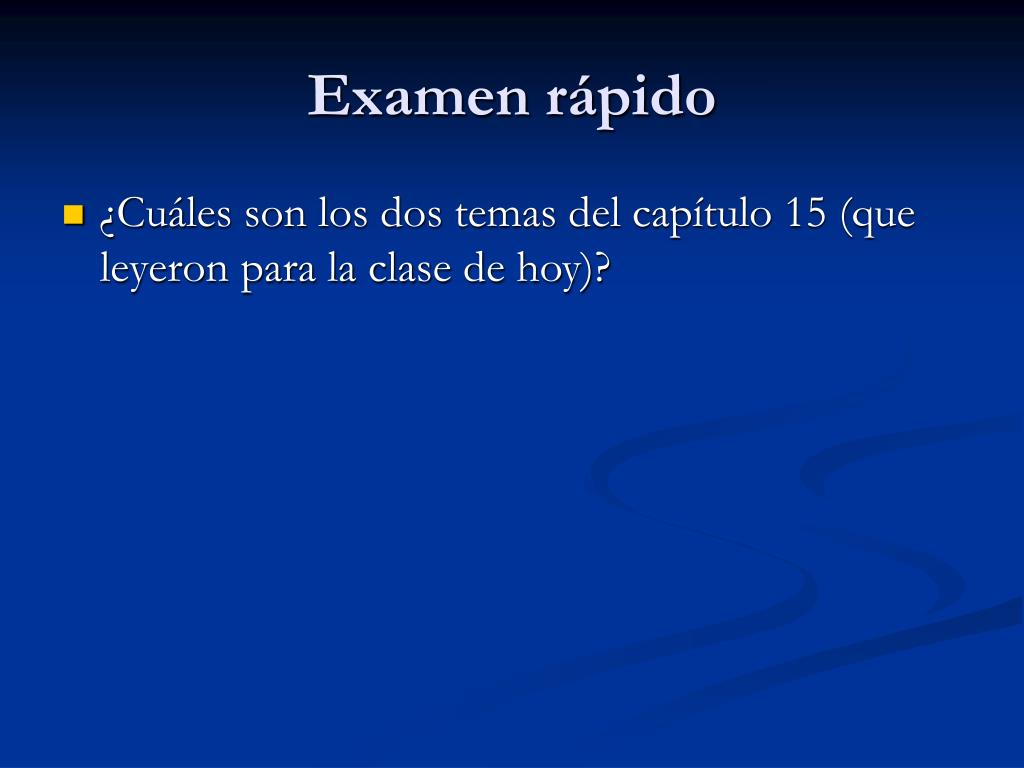 Examen rápido

¿Cuáles son los dos temas del capítulo 15 (que leyeron para la clase de hoy)?